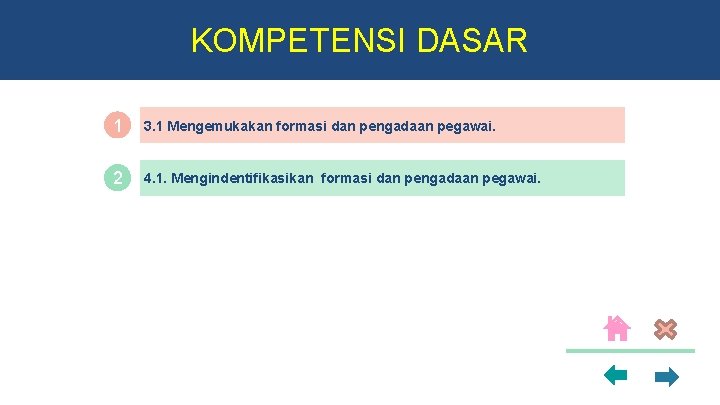 KOMPETENSI DASAR

1

3.1 Mengemukakan formasi dan pengadaan pegawai.

2

4.1. Mengindentifikasikan formasi dan pengadaan pegawai.